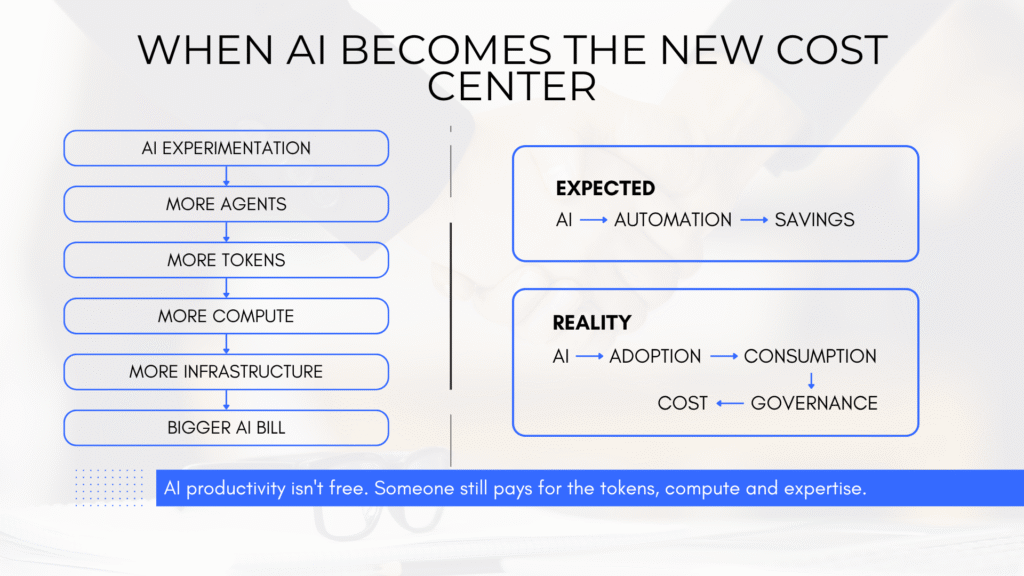 WHEN AI BECOMES THE NEW COST CENTER

AI EXPERIMENTATION

MORE AGENTS

MORE TOKENS

MORE COMPUTE

MORE INFRASTRUCTURE

BIGGER AI BILL

EXPECTED

AI → AUTOMATION → SAVINGS

REALITY

AI → ADOPTION → CONSUMPTION

COST ← GOVERNANCE

AI productivity isn't free. Someone still pays for the tokens, compute and expertise.